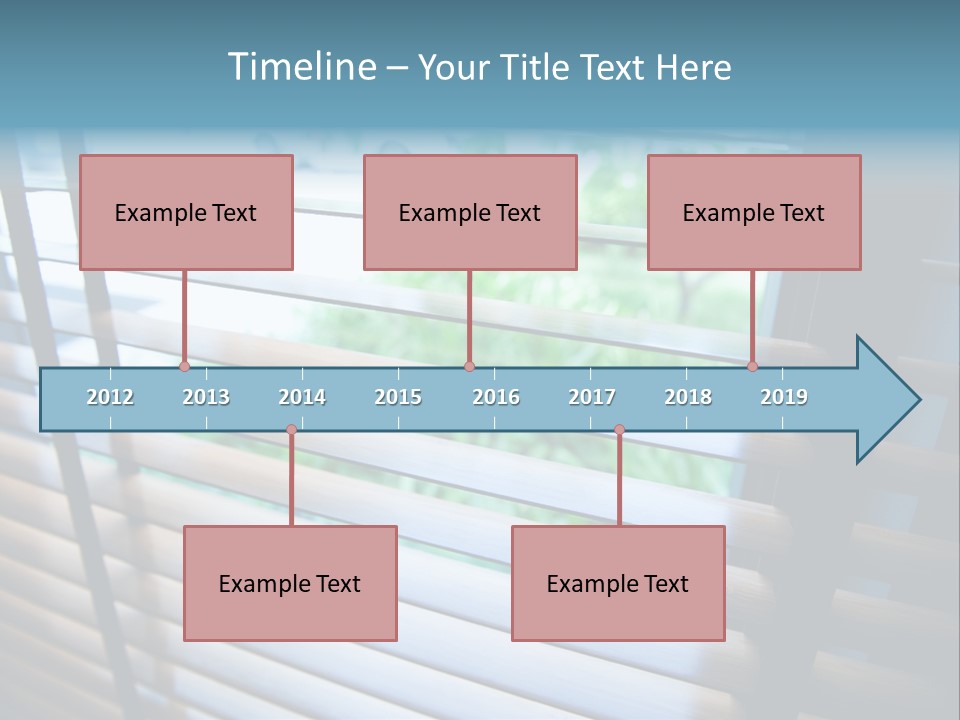 Timeline – Your Title Text Here

Example Text

Example Text

Example Text

2012 2013 2014 2015 2016 2017 2018 2019

Example Text

Example Text